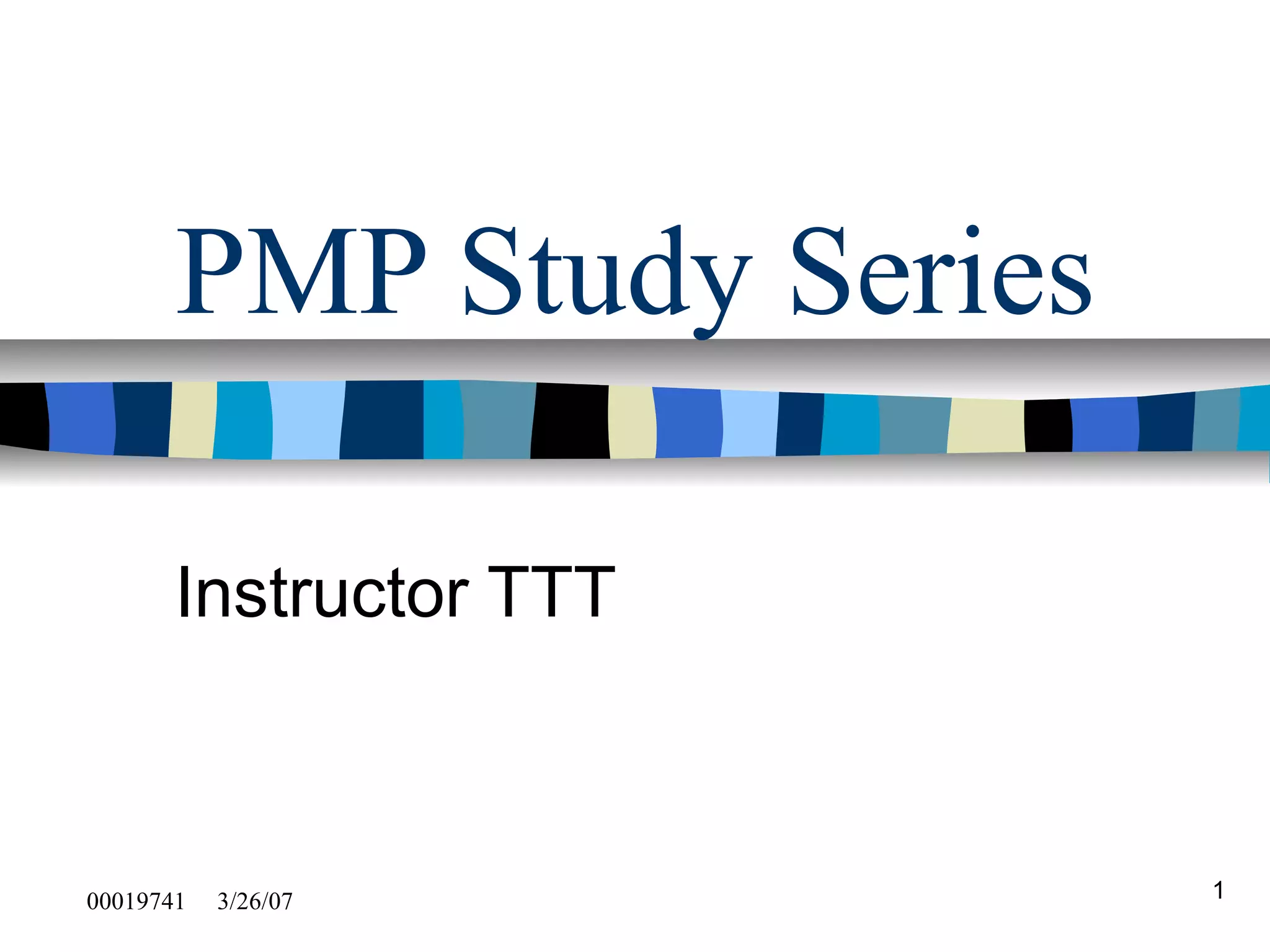 PMP Study Series

Instructor TTT

00019741 3/26/07

1